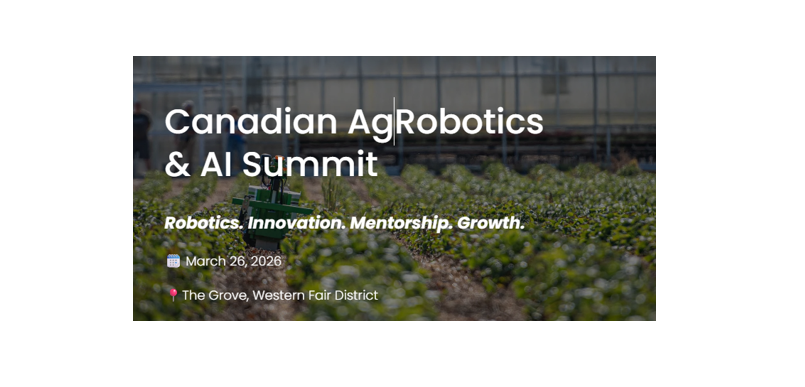 Canadian AgRobotics & AI Summit

Robotics. Innovation. Mentorship. Growth.

March 26, 2026

The Grove, Western Fair District